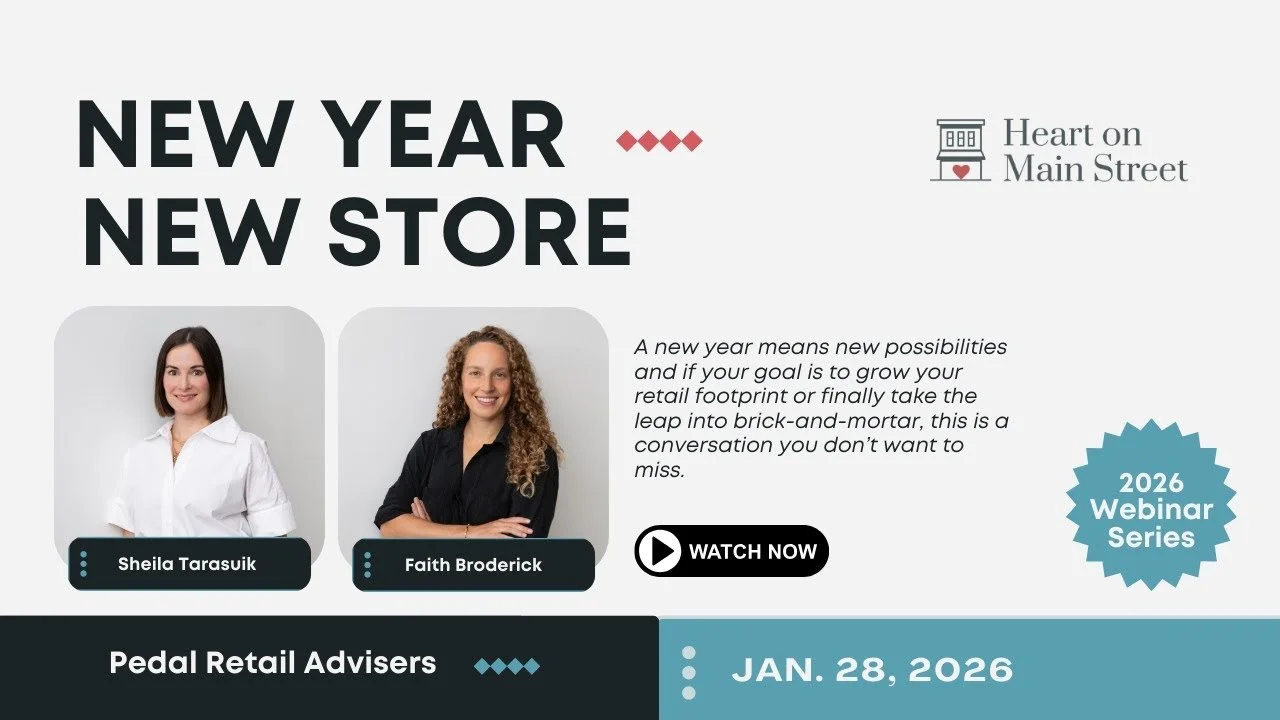 NEW YEAR
NEW STORE

Heart on Main Street

Sheila Tarasuik

Faith Broderick

A new year means new possibilities and if your goal is to grow your retail footprint or finally take the leap into brick-and-mortar, this is a conversation you don't want to miss.

WATCH NOW

2026 Webinar Series

Pedal Retail Advisers

JAN. 28, 2026